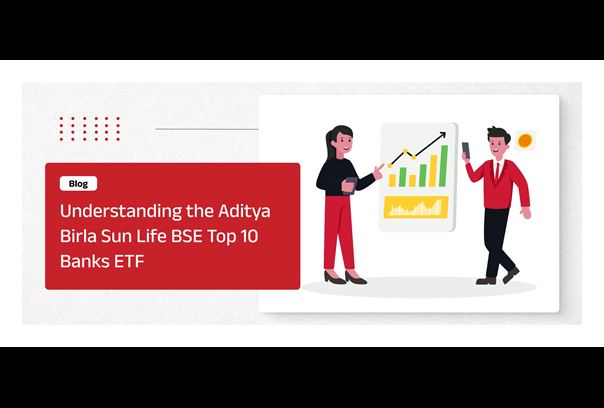 Blog

Understanding the Aditya Birla Sun Life BSE Top 10 Banks ETF